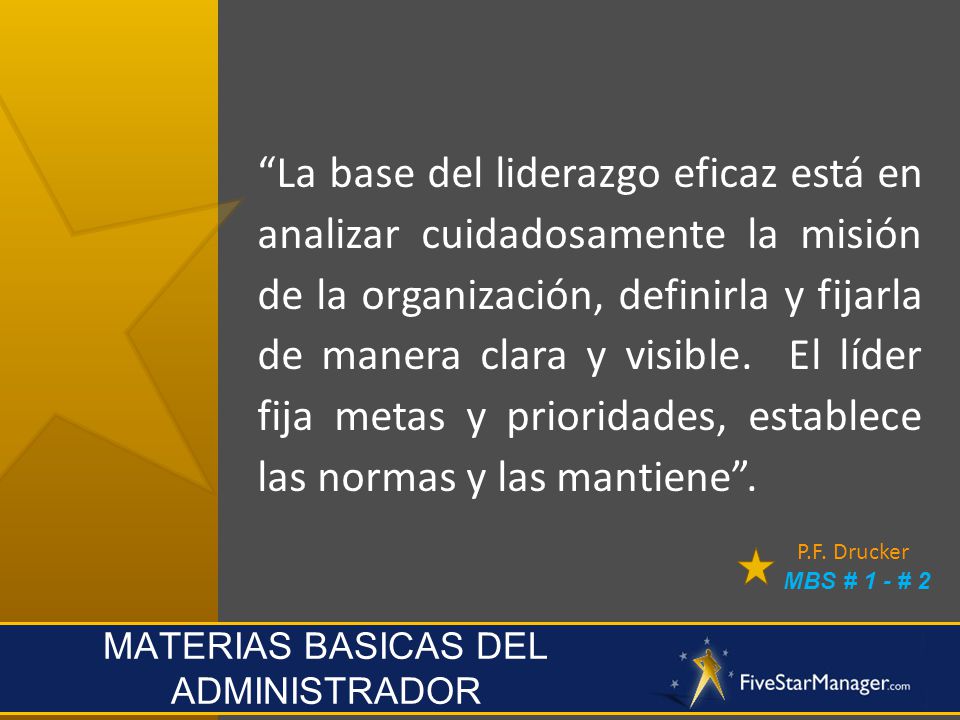 “La base del liderazgo eficaz está en analizar cuidadosamente la misión de la organización, definirla y fijarla de manera clara y visible. El líder fija metas y prioridades, establece las normas y las mantiene”.

P.F. Drucker
MBS # 1 - # 2

MATERIAS BASICAS DEL ADMINISTRADOR

FiveStarManager.com